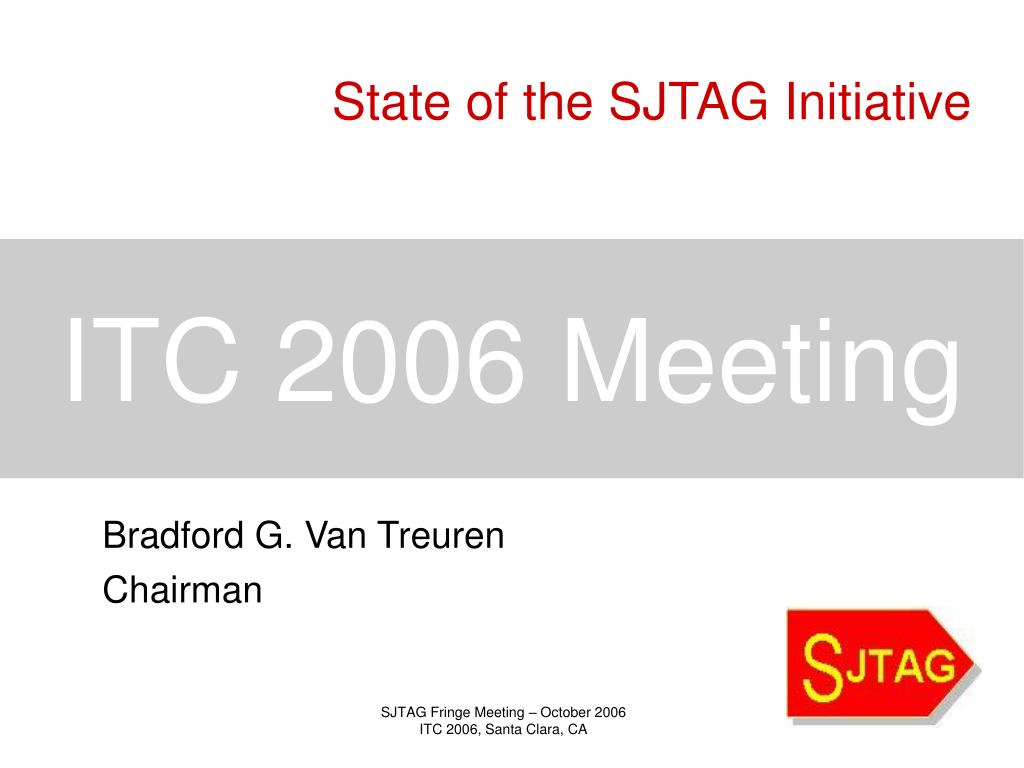 State of the SJTAG Initiative

ITC 2006 Meeting

Bradford G. Van Treuren
Chairman

SJTAG

SJTAG Fringe Meeting – October 2006
ITC 2006, Santa Clara, CA